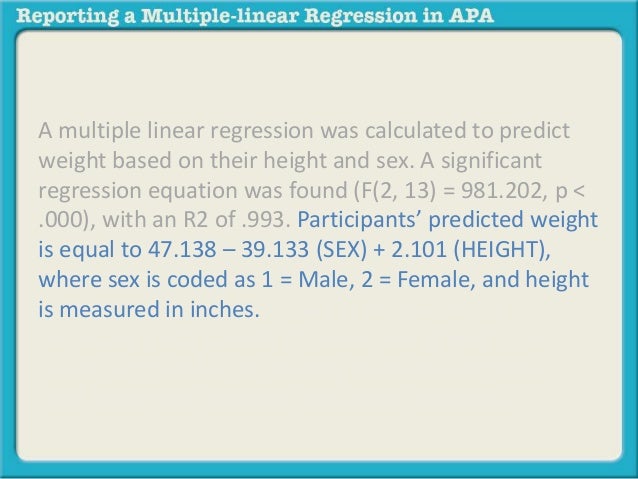 Reporting a Multiple-linear Regression in APA

A multiple linear regression was calculated to predict weight based on their height and sex. A significant regression equation was found (F(2, 13) = 981.202, p < .000), with an R2 of .993. Participants' predicted weight is equal to 47.138 – 39.133 (SEX) + 2.101 (HEIGHT), where sex is coded as 1 = Male, 2 = Female, and height is measured in inches.